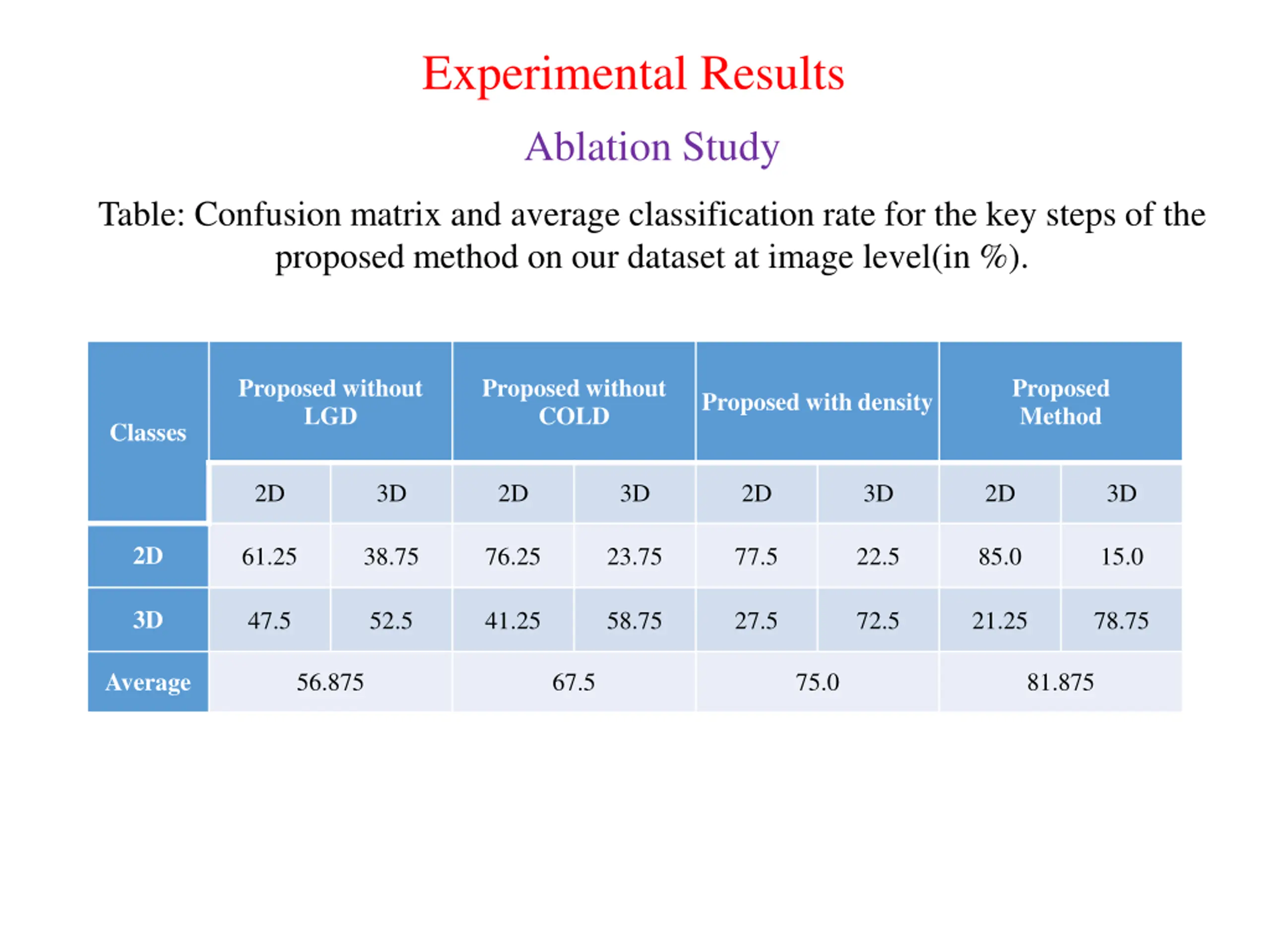 Experimental Results

Ablation Study

Table: Confusion matrix and average classification rate for the key steps of the proposed method on our dataset at image level(in %).

| Classes | Proposed without LGD | | Proposed without COLD | | Proposed with density | | Proposed Method | |
|---|---|---|---|---|---|---|---|---|
| | 2D | 3D | 2D | 3D | 2D | 3D | 2D | 3D |
| 2D | 61.25 | 38.75 | 76.25 | 23.75 | 77.5 | 22.5 | 85.0 | 15.0 |
| 3D | 47.5 | 52.5 | 41.25 | 58.75 | 27.5 | 72.5 | 21.25 | 78.75 |
| Average | 56.875 | | 67.5 | | 75.0 | | 81.875 | |